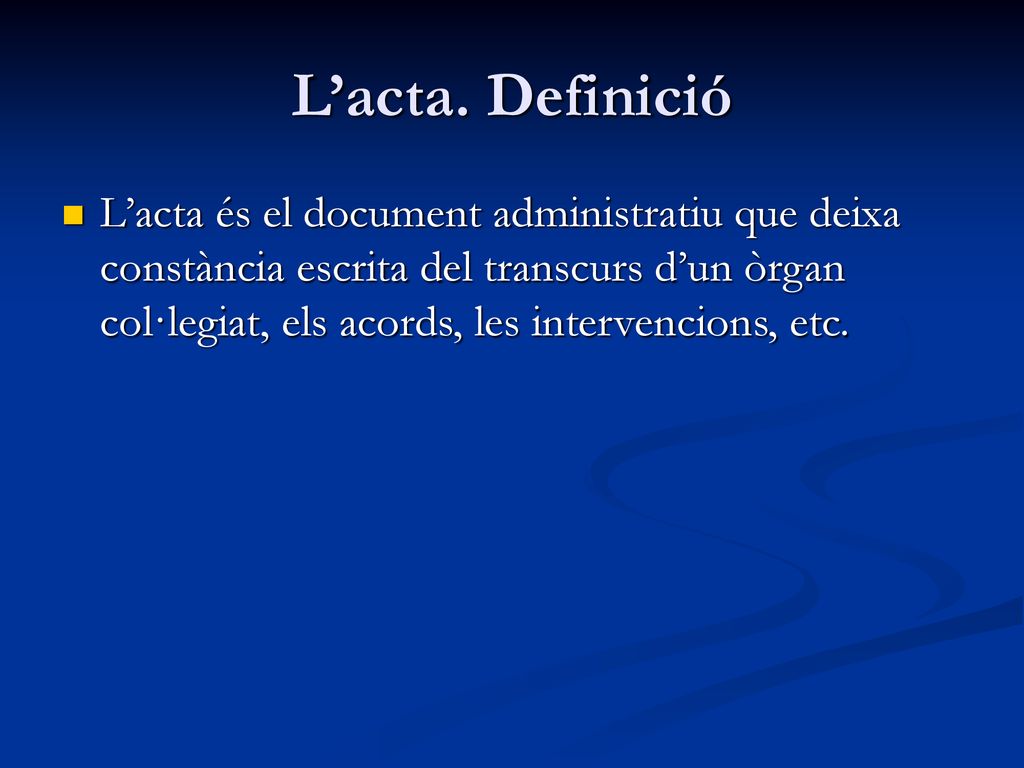 L’acta. Definició

L’acta és el document administratiu que deixa constància escrita del transcurs d’un òrgan col·legiat, els acords, les intervencions, etc.